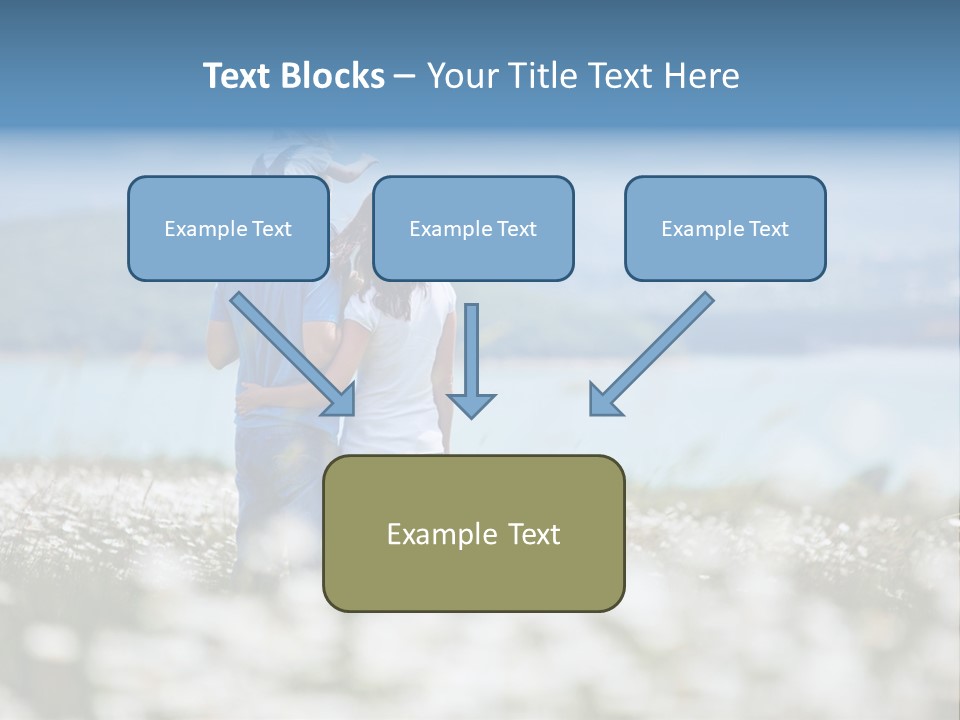 Text Blocks – Your Title Text Here

Example Text

Example Text

Example Text

Example Text